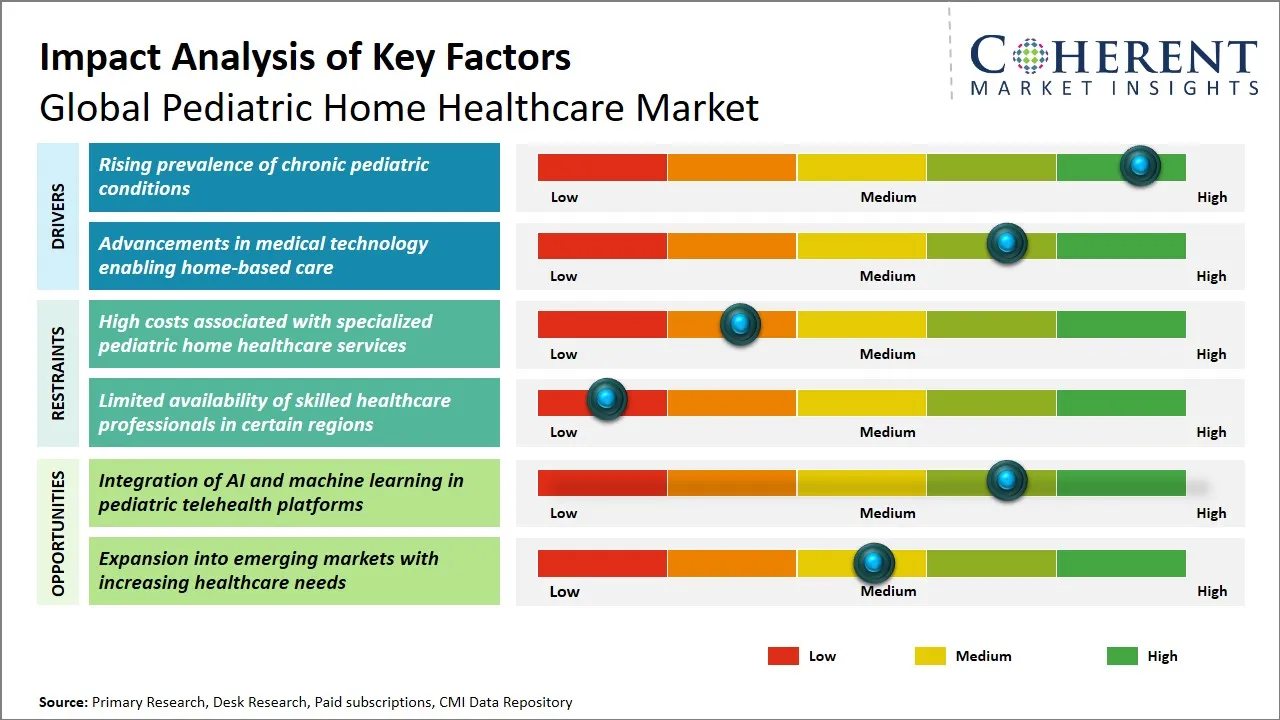 Impact Analysis of Key Factors
Global Pediatric Home Healthcare Market

COHERENT
MARKET INSIGHTS

DRIVERS

Rising prevalence of chronic pediatric conditions

Low Medium High

Advancements in medical technology enabling home-based care

Low Medium High

RESTRAINTS

High costs associated with specialized pediatric home healthcare services

Low Medium High

Limited availability of skilled healthcare professionals in certain regions

Low Medium High

OPPORTUNITIES

Integration of AI and machine learning in pediatric telehealth platforms

Low Medium High

Expansion into emerging markets with increasing healthcare needs

Low Medium High

Low Medium High

Source: Primary Research, Desk Research, Paid subscriptions, CMI Data Repository